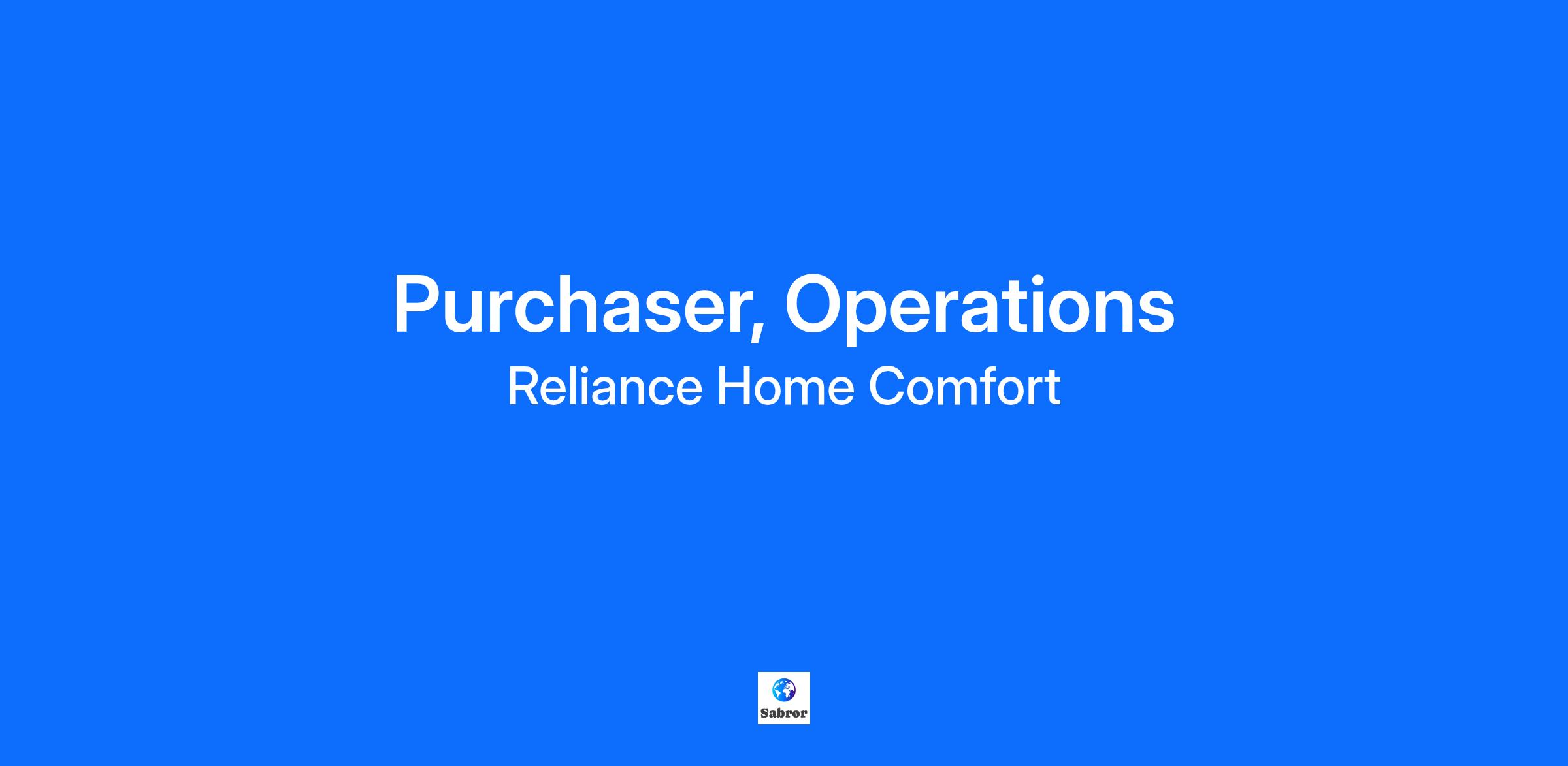 Purchaser, Operations
Reliance Home Comfort

Sabror